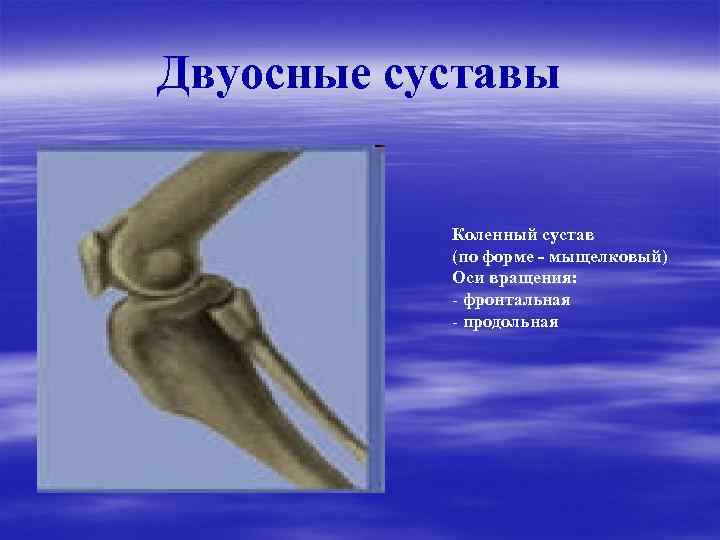 Двуосные суставы

Коленный сустав
(по форме - мыщелковый)
Оси вращения:
- фронтальная
- продольная